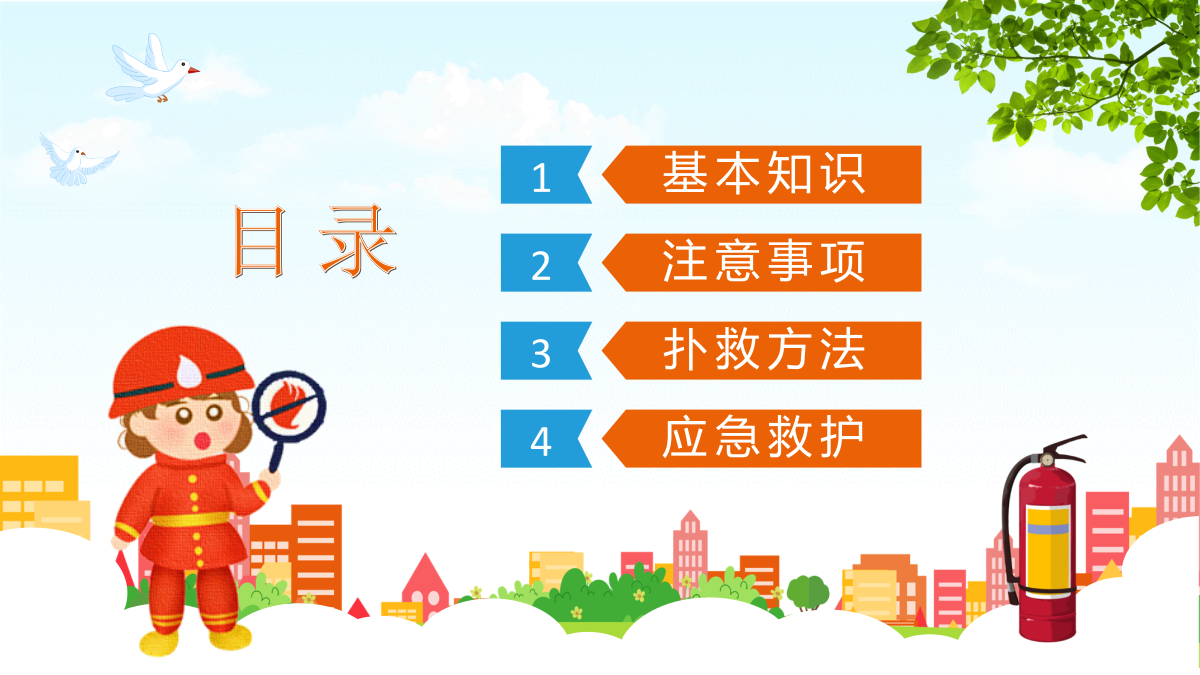 目录

1 基本知识

2 注意事项

3 扑救方法

4 应急救护